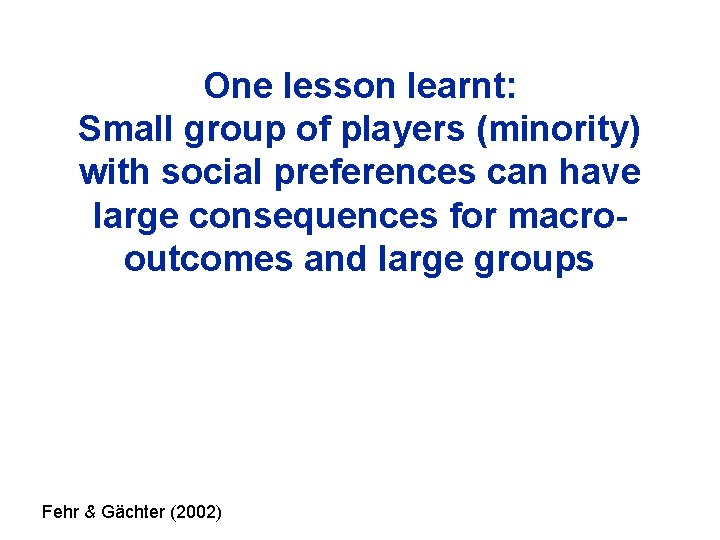 One lesson learnt:
Small group of players (minority) with social preferences can have large consequences for macro-outcomes and large groups

Fehr & Gächter (2002)